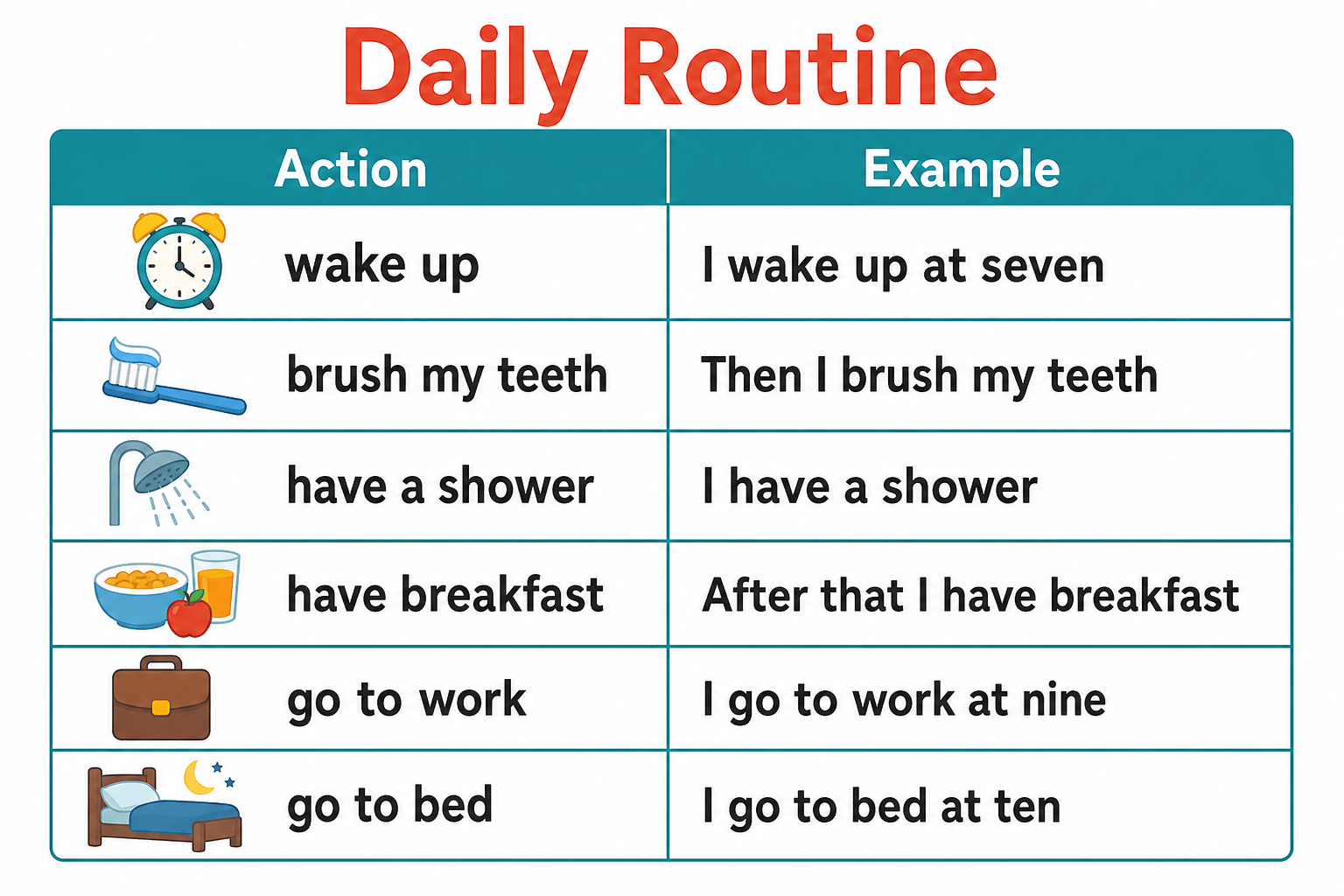 Daily Routine

| Action | Example |
|---|---|
| wake up | I wake up at seven |
| brush my teeth | Then I brush my teeth |
| have a shower | I have a shower |
| have breakfast | After that I have breakfast |
| go to work | I go to work at nine |
| go to bed | I go to bed at ten |